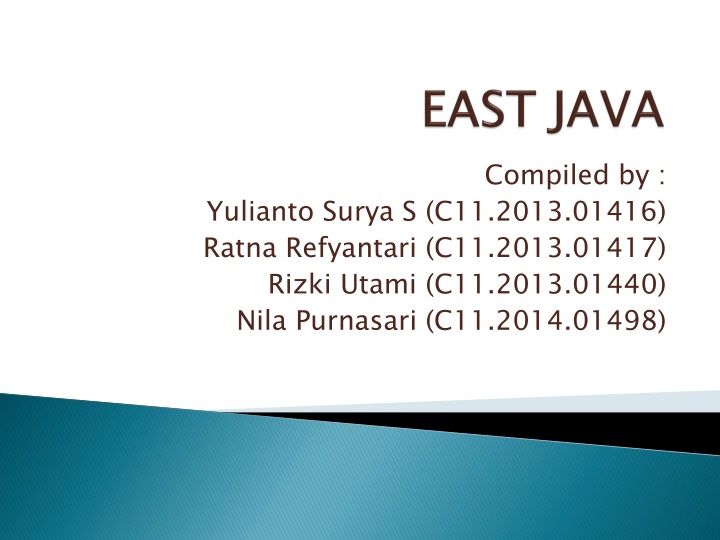 EAST JAVA

Compiled by :
Yulianto Surya S (C11.2013.01416)
Ratna Refyantari (C11.2013.01417)
Rizki Utami (C11.2013.01440)
Nila Purnasari (C11.2014.01498)